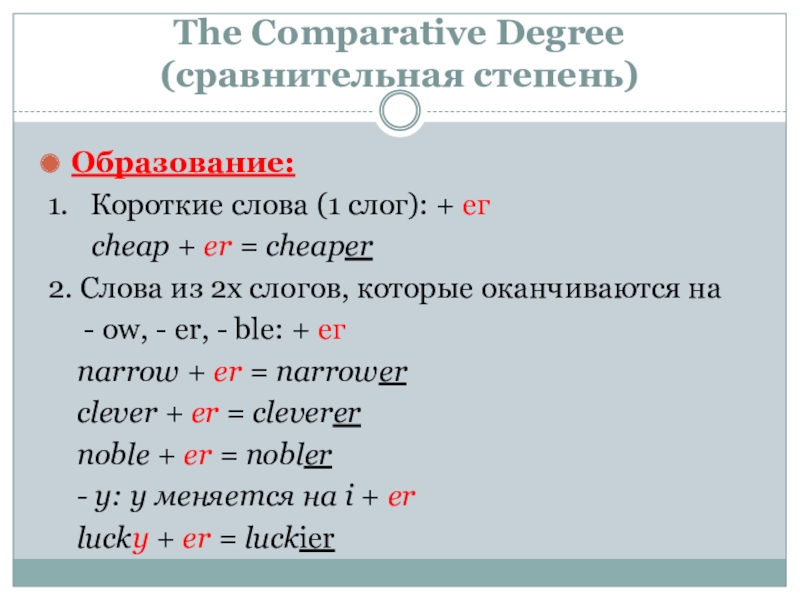 The Comparative Degree
(сравнительная степень)

Образование:

1. Короткие слова (1 слог): + er
cheap + er = cheaper

2. Слова из 2х слогов, которые оканчиваются на
- ow, - er, - ble: + er
narrow + er = narrower
clever + er = cleverer
noble + er = nobler
- y: y меняется на i + er
lucky + er = luckier